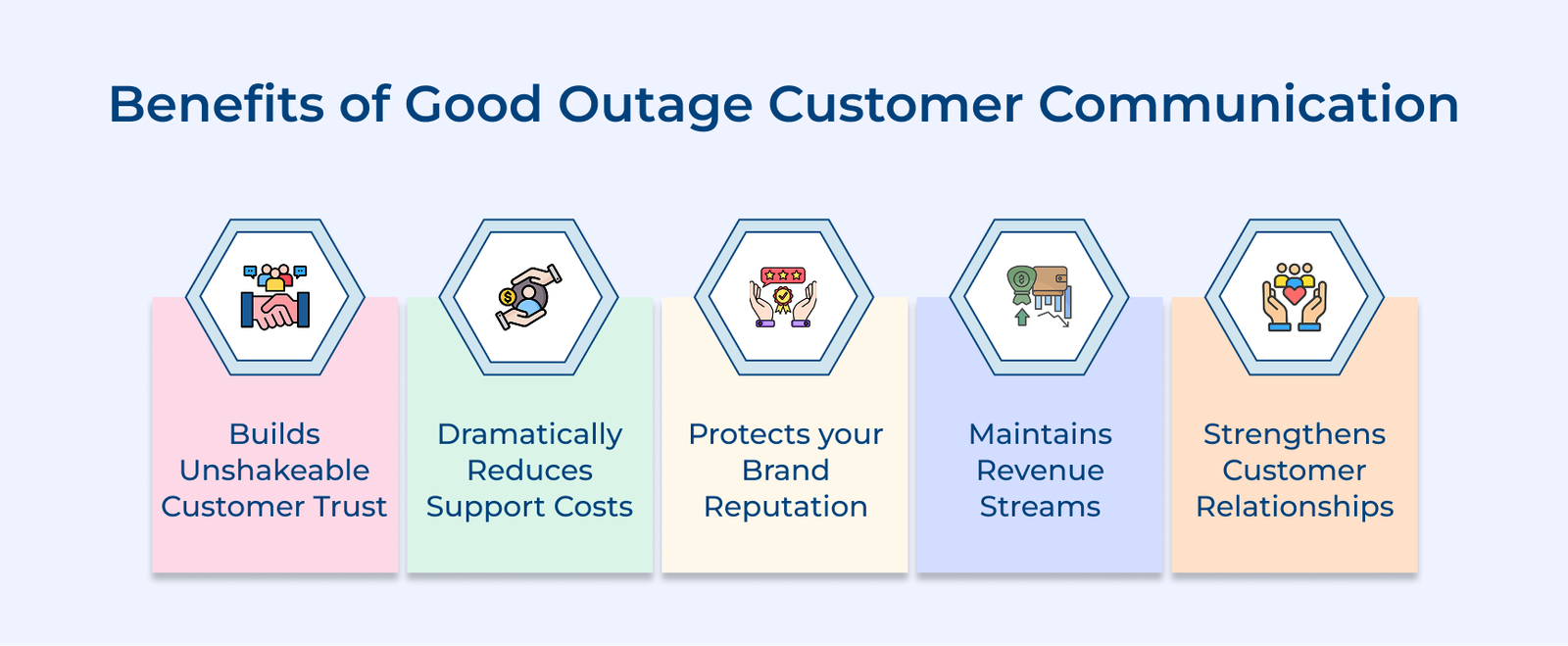 Benefits of Good Outage Customer Communication

Builds Unshakeable Customer Trust

Dramatically Reduces Support Costs

Protects your Brand Reputation

Maintains Revenue Streams

Strengthens Customer Relationships